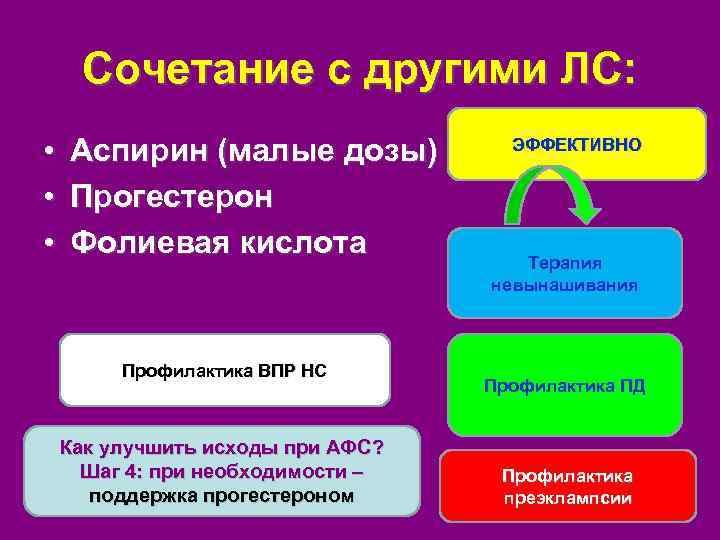 Сочетание с другими ЛС:

• Аспирин (малые дозы)
• Прогестерон
• Фолиевая кислота

ЭФФЕКТИВНО

Терапия невынашивания

Профилактика ВПР НС

Профилактика ПД

Как улучшить исходы при АФС?
Шаг 4: при необходимости – поддержка прогестероном

Профилактика преэклампсии